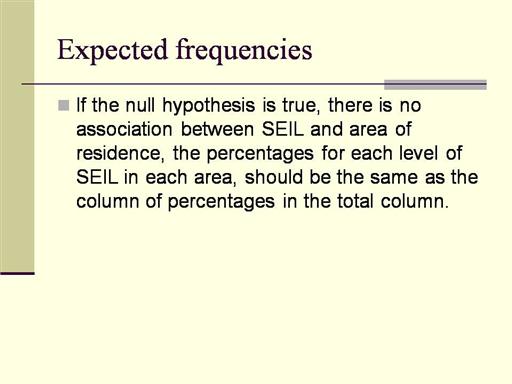 Expected frequencies

If the null hypothesis is true, there is no association between SEIL and area of residence, the percentages for each level of SEIL in each area, should be the same as the column of percentages in the total column.